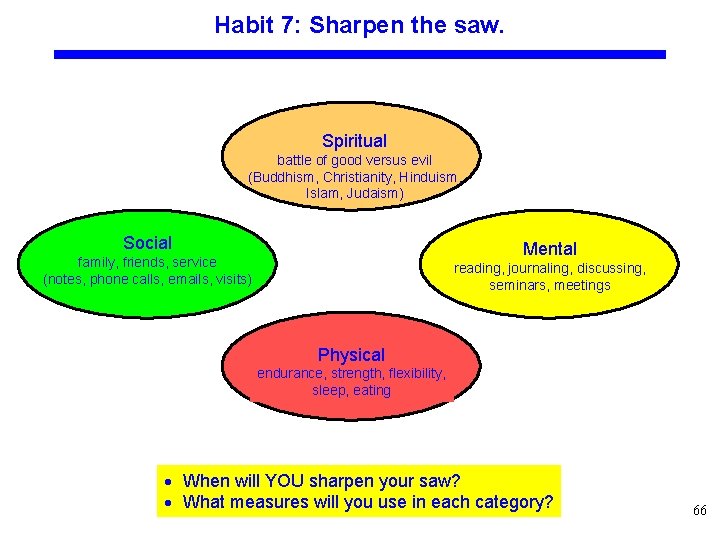 Habit 7: Sharpen the saw.

Spiritual
battle of good versus evil
(Buddhism, Christianity, Hinduism, Islam, Judaism)

Social
family, friends, service
(notes, phone calls, emails, visits)

Mental
reading, journaling, discussing, seminars, meetings

Physical
endurance, strength, flexibility, sleep, eating

• When will YOU sharpen your saw?
• What measures will you use in each category?

66